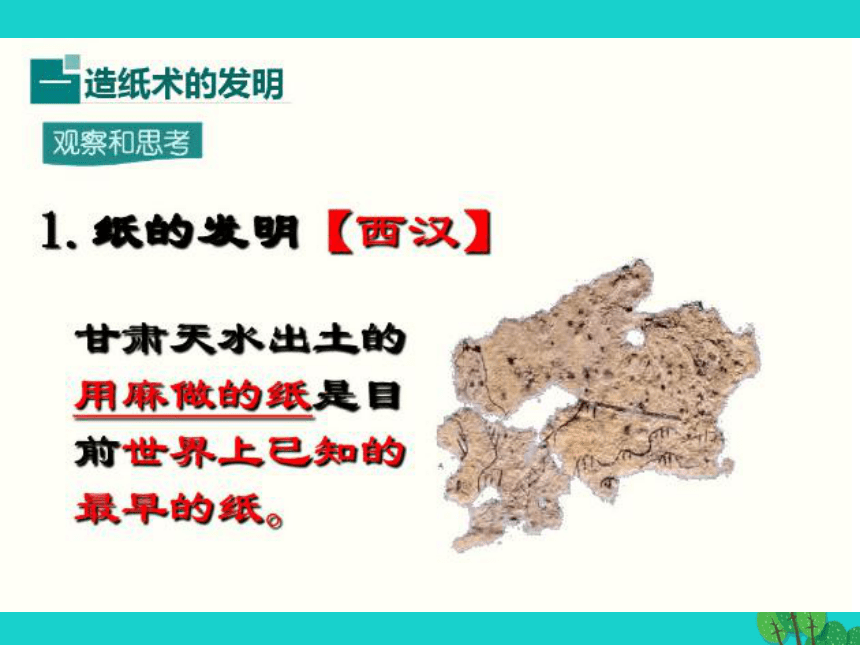 一 造纸术的发明

观察和思考

1. 纸的发明【西汉】

甘肃天水出土的用麻做的纸是目前世界上已知的最早的纸。